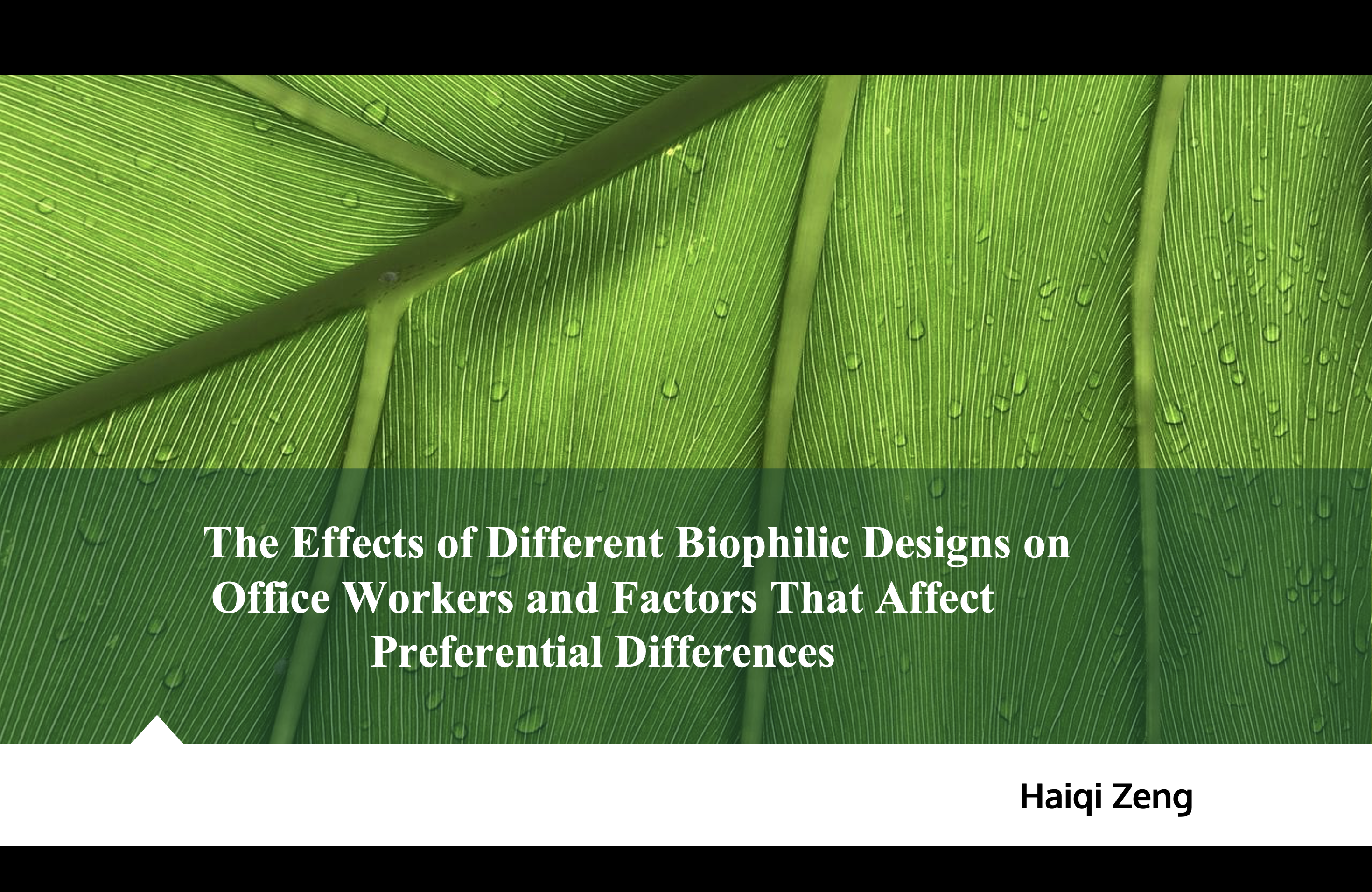 The Effects of Different Biophilic Designs on Office Workers and Factors That Affect Preferential Differences

Haiqi Zeng